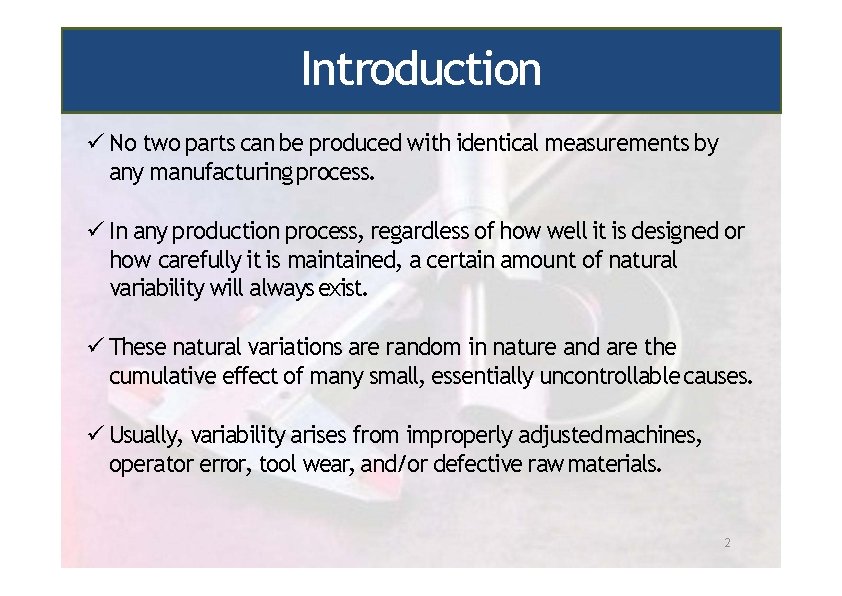 Introduction

✓ No two parts can be produced with identical measurements by any manufacturing process.

✓ In any production process, regardless of how well it is designed or how carefully it is maintained, a certain amount of natural variability will always exist.

✓ These natural variations are random in nature and are the cumulative effect of many small, essentially uncontrollable causes.

✓ Usually, variability arises from improperly adjusted machines, operator error, tool wear, and/or defective raw materials.

2